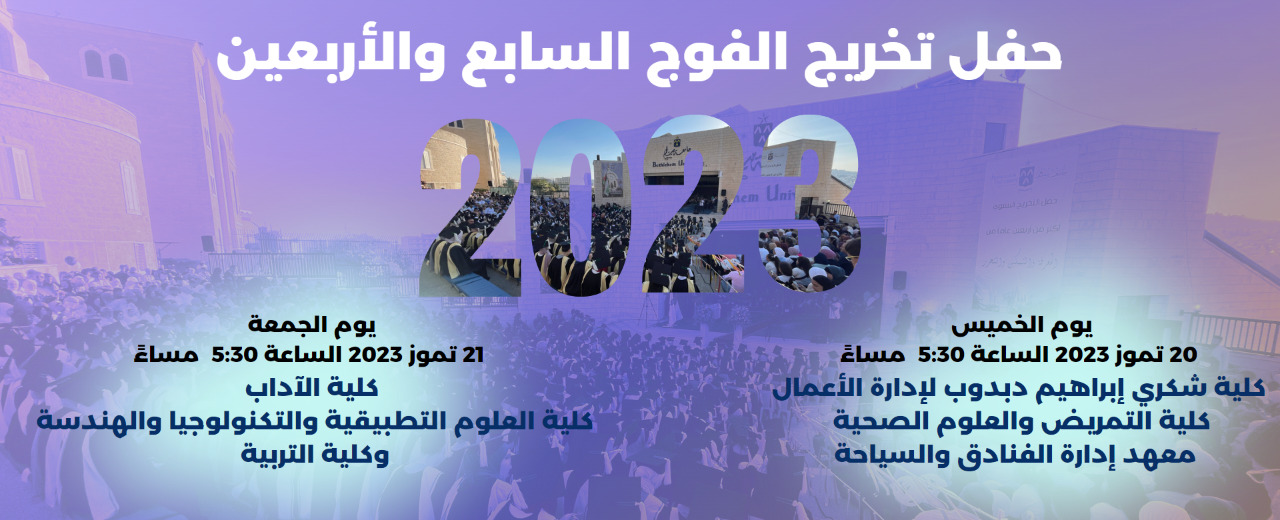 حفل تخريج الفوج السابع والأربعين

2023

يوم الخميس
20 تموز 2023 الساعة 5:30 مساءً
كلية شكري إبراهيم دبدوب لإدارة الأعمال
كلية التمريض والعلوم الصحية
معهد إدارة الفنادق والسياحة

يوم الجمعة
21 تموز 2023 الساعة 5:30 مساءً
كلية الآداب
كلية العلوم التطبيقية والتكنولوجيا والهندسة
وكلية التربية